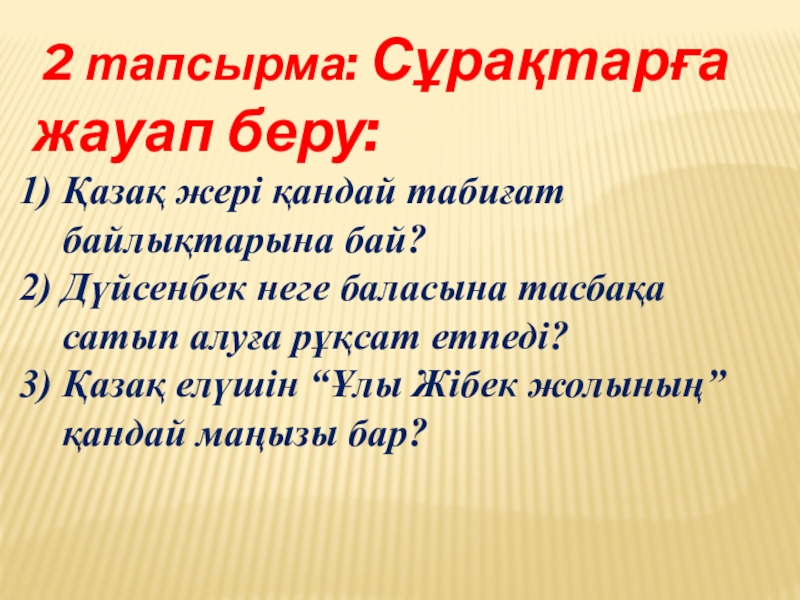 2 тапсырма: Сұрақтарға жауап беру:

1) Қазақ жері қандай табиғат байлықтарына бай?
2) Дүйсенбек неге баласына тасбақа сатып алуға рұқсат етпеді?
3) Қазақ елүшін “Ұлы Жібек жолының” қандай маңызы бар?